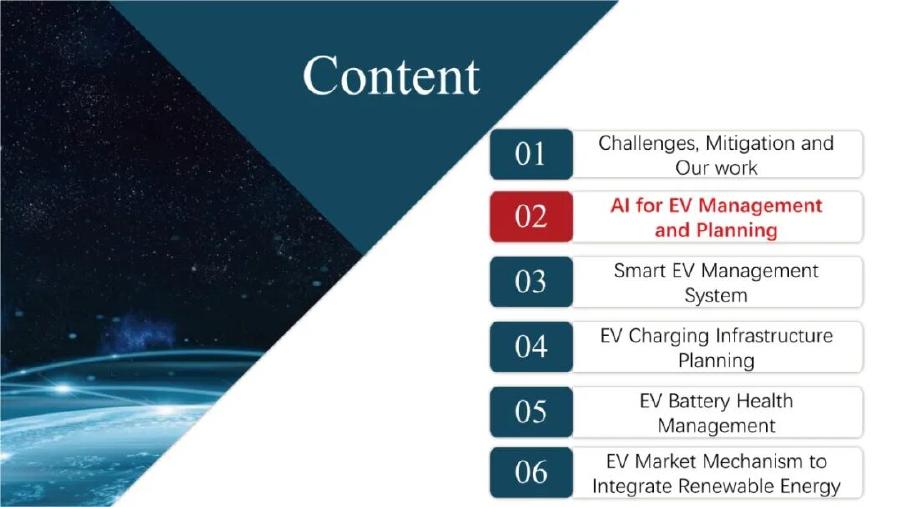 Content

01 Challenges, Mitigation and Our work

02 AI for EV Management and Planning

03 Smart EV Management System

04 EV Charging Infrastructure Planning

05 EV Battery Health Management

06 EV Market Mechanism to Integrate Renewable Energy